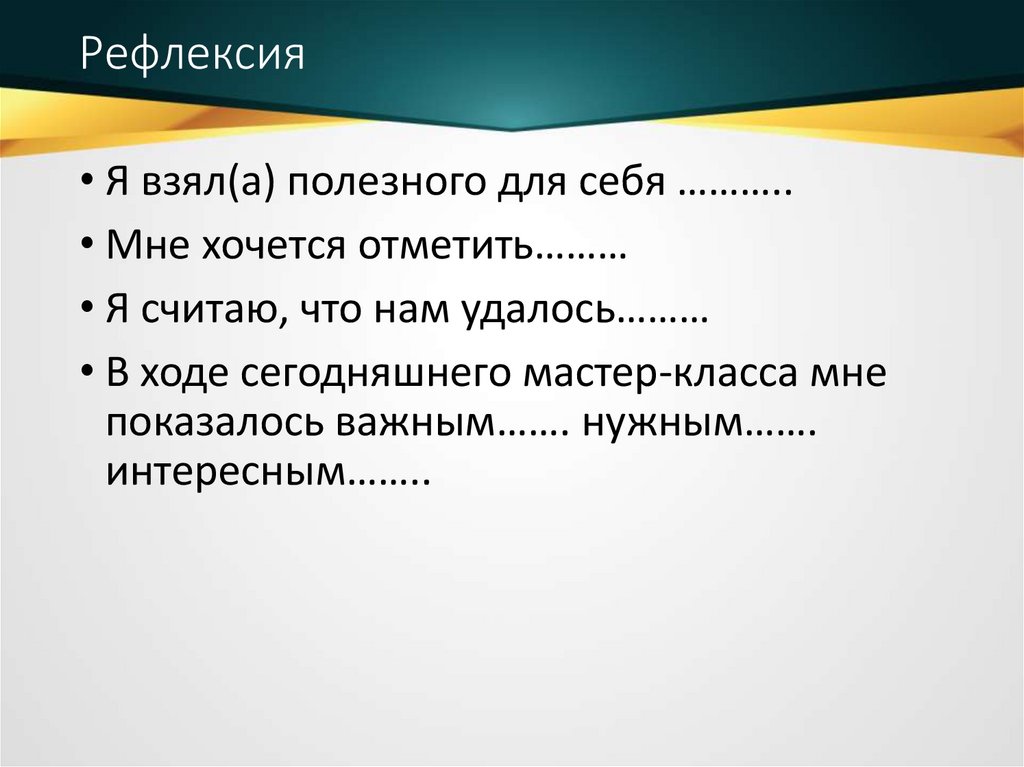 Рефлексия

• Я взял(а) полезного для себя ………..

• Мне хочется отметить………

• Я считаю, что нам удалось………

• В ходе сегодняшнего мастер-класса мне показалось важным……. нужным……. интересным……..